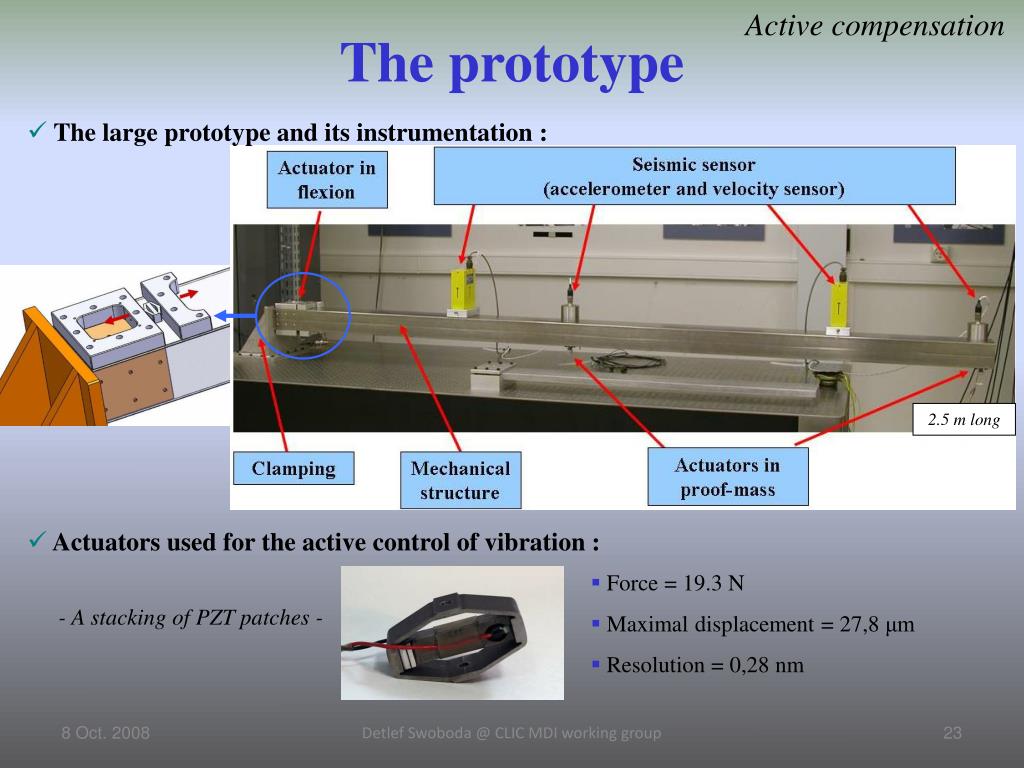 Active compensation

The prototype

✓ The large prototype and its instrumentation :

Actuator in flexion

Seismic sensor
(accelerometer and velocity sensor)

2.5 m long

Clamping

Mechanical structure

Actuators in proof-mass

✓ Actuators used for the active control of vibration :

- A stacking of PZT patches -

▪ Force = 19.3 N

▪ Maximal displacement = 27,8 µm

▪ Resolution = 0,28 nm

8 Oct. 2008

Detlef Swoboda @ CLIC MDI working group

23